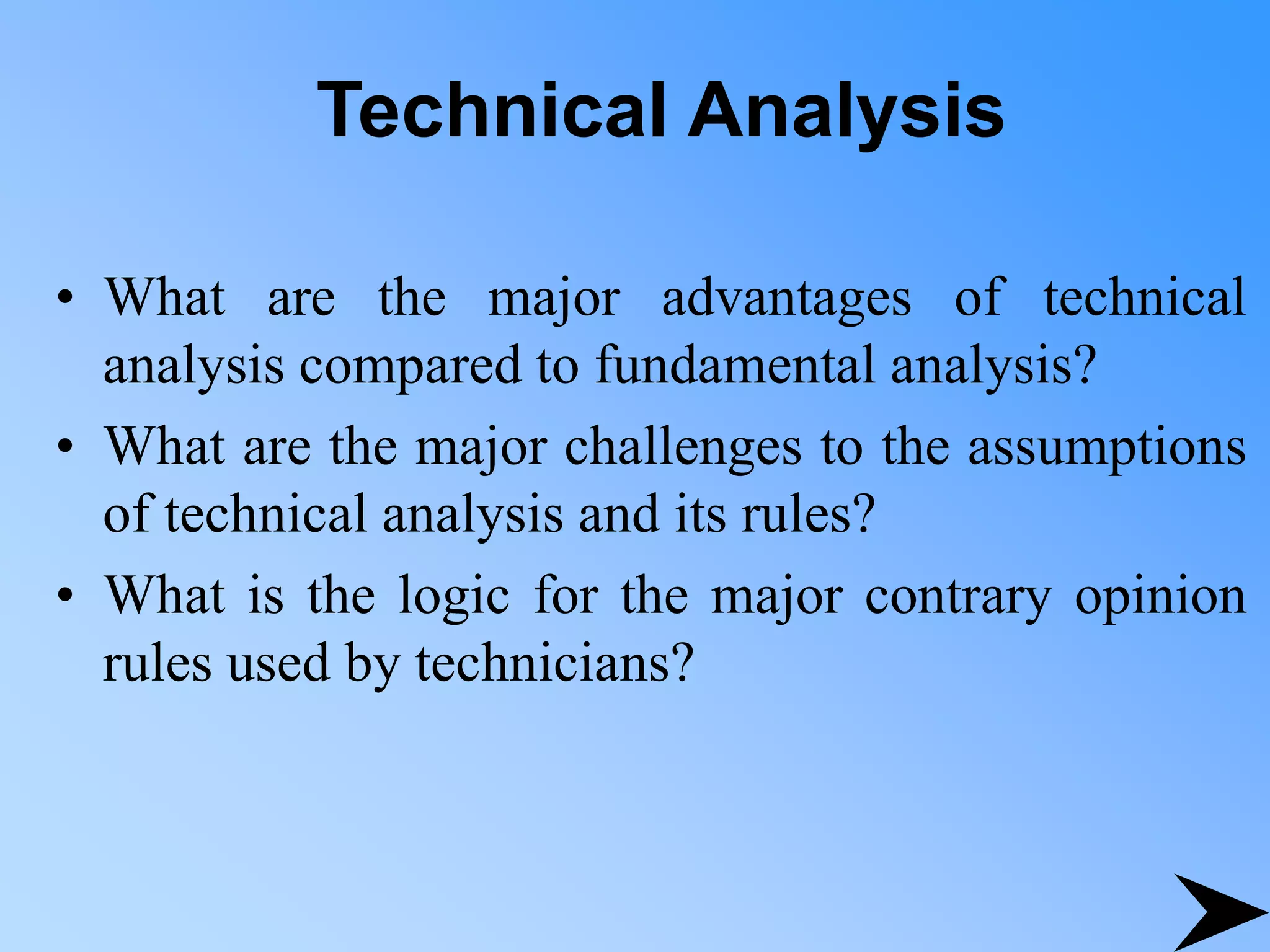 Technical Analysis

• What are the major advantages of technical analysis compared to fundamental analysis?
• What are the major challenges to the assumptions of technical analysis and its rules?
• What is the logic for the major contrary opinion rules used by technicians?